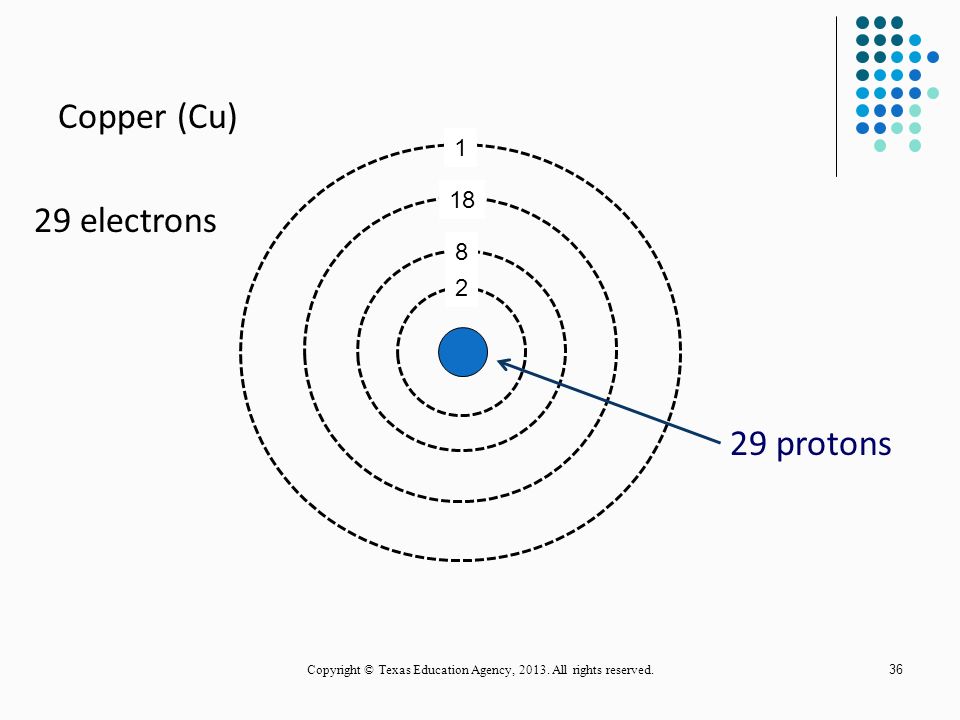 Copper (Cu)

29 electrons

1

18

8

2

29 protons

Copyright © Texas Education Agency, 2013. All rights reserved.

36